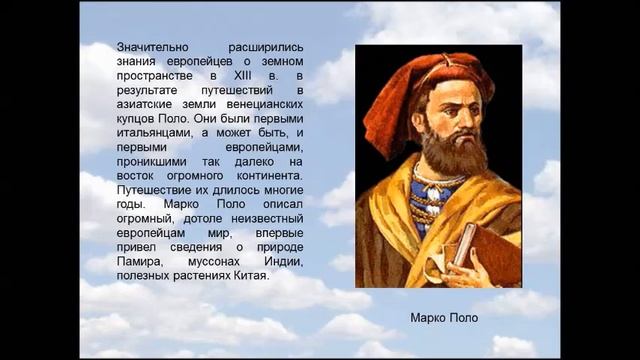 Значительно расширились знания европейцев о земном пространстве в XIII в. в результате путешествий в азиатские земли венецианских купцов Поло. Они были первыми итальянцами, а может быть, и первыми европейцами, проникшими так далеко на восток огромного континента. Путешествие их длилось многие годы. Марко Поло описал огромный, дотоле неизвестный европейцам мир, впервые привел сведения о природе Памира, муссонах Индии, полезных растениях Китая.

Марко Поло